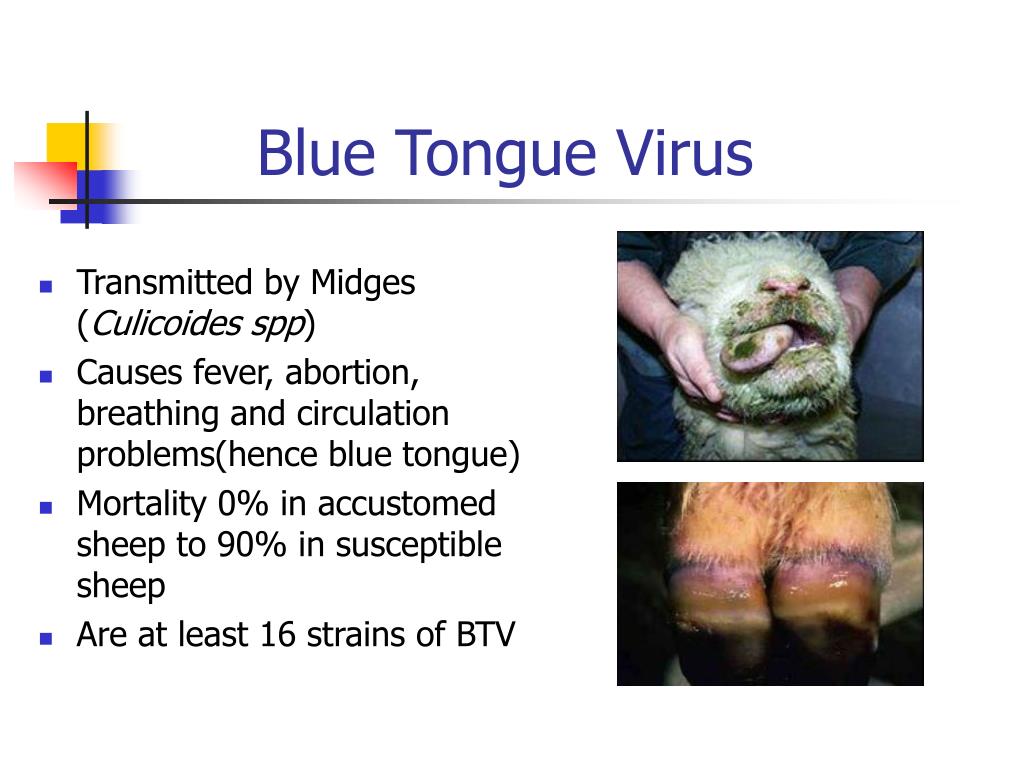 Blue Tongue Virus

• Transmitted by Midges (Culicoides spp)
• Causes fever, abortion, breathing and circulation problems(hence blue tongue)
• Mortality 0% in accustomed sheep to 90% in susceptible sheep
• Are at least 16 strains of BTV